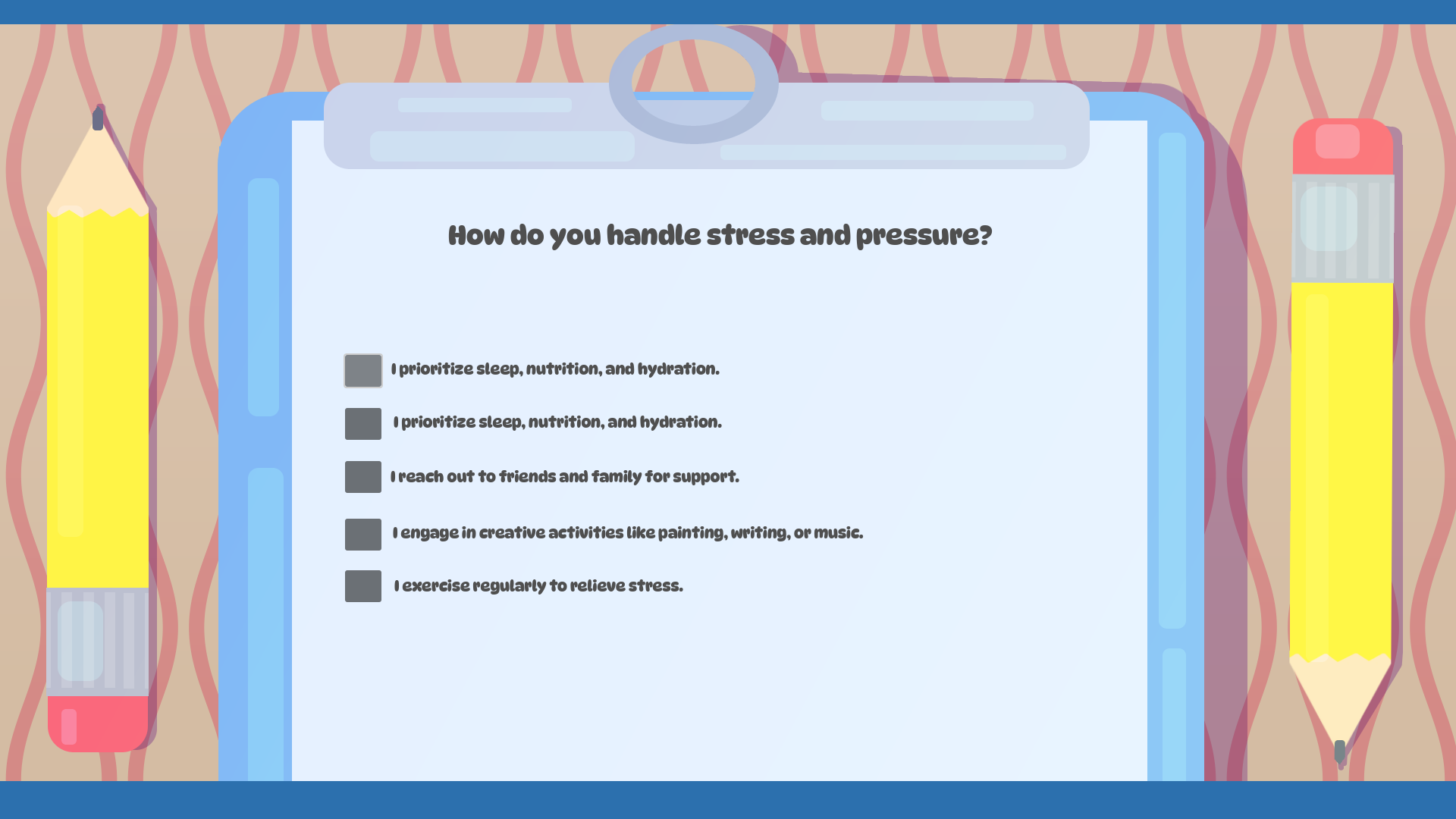 How do you handle stress and pressure?

I prioritize sleep, nutrition, and hydration.

I prioritize sleep, nutrition, and hydration.

I reach out to friends and family for support.

I engage in creative activities like painting, writing, or music.

I exercise regularly to relieve stress.